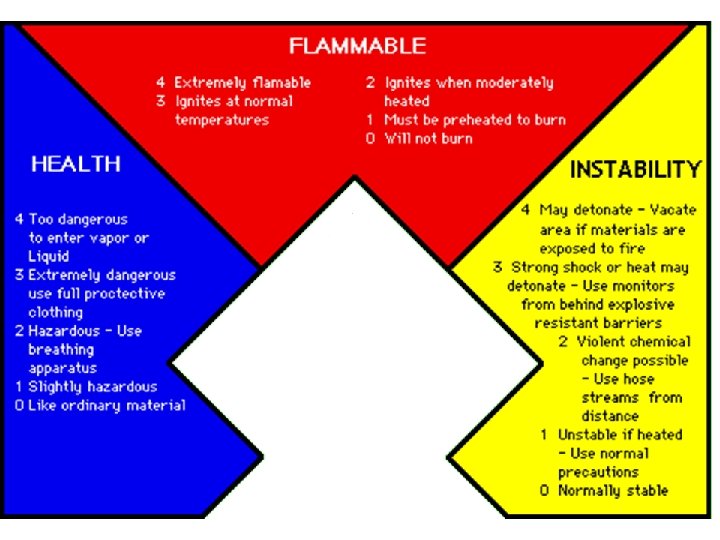 FLAMMABLE

4 Extremely flamable
3 Ignites at normal temperatures

2 Ignites when moderately heated
1 Must be preheated to burn
0 Will not burn

HEALTH

4 Too dangerous to enter vapor or Liquid
3 Extremely dangerous use full proctective clothing
2 Hazardous - Use breathing apparatus
1 Slightly hazardous
0 Like ordinary material

INSTABILITY

4 May detonate - Vacate area if materials are exposed to fire
3 Strong shock or heat may detonate - Use monitors from behind explosive resistant barriers
2 Violent chemical change possible - Use hose streams from distance
1 Unstable if heated - Use normal precautions
0 Normally stable